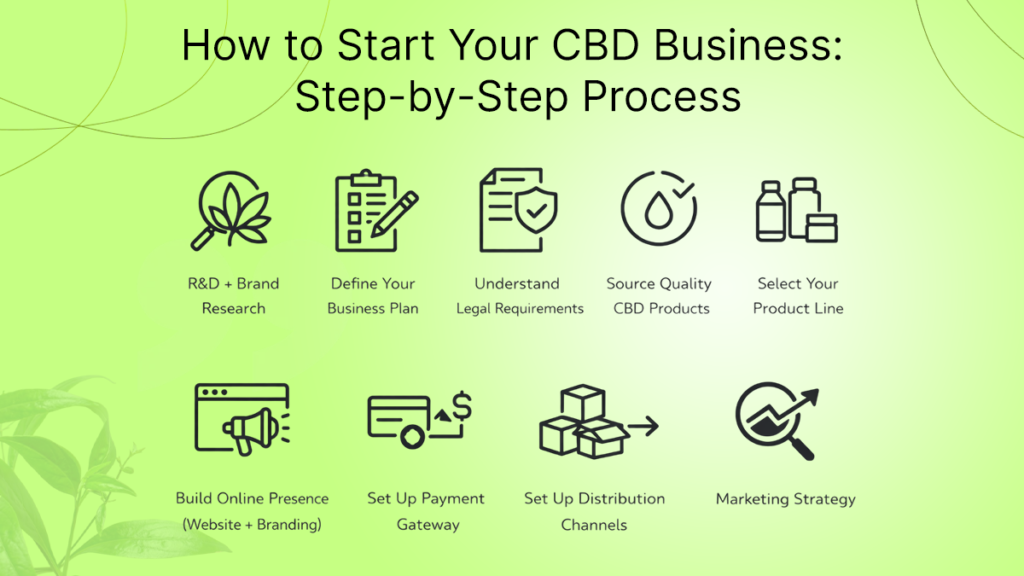 How to Start Your CBD Business: Step-by-Step Process

R&D + Brand Research

Define Your Business Plan

Understand Legal Requirements

Source Quality CBD Products

Select Your Product Line

Build Online Presence (Website + Branding)

Set Up Payment Gateway

Set Up Distribution Channels

Marketing Strategy